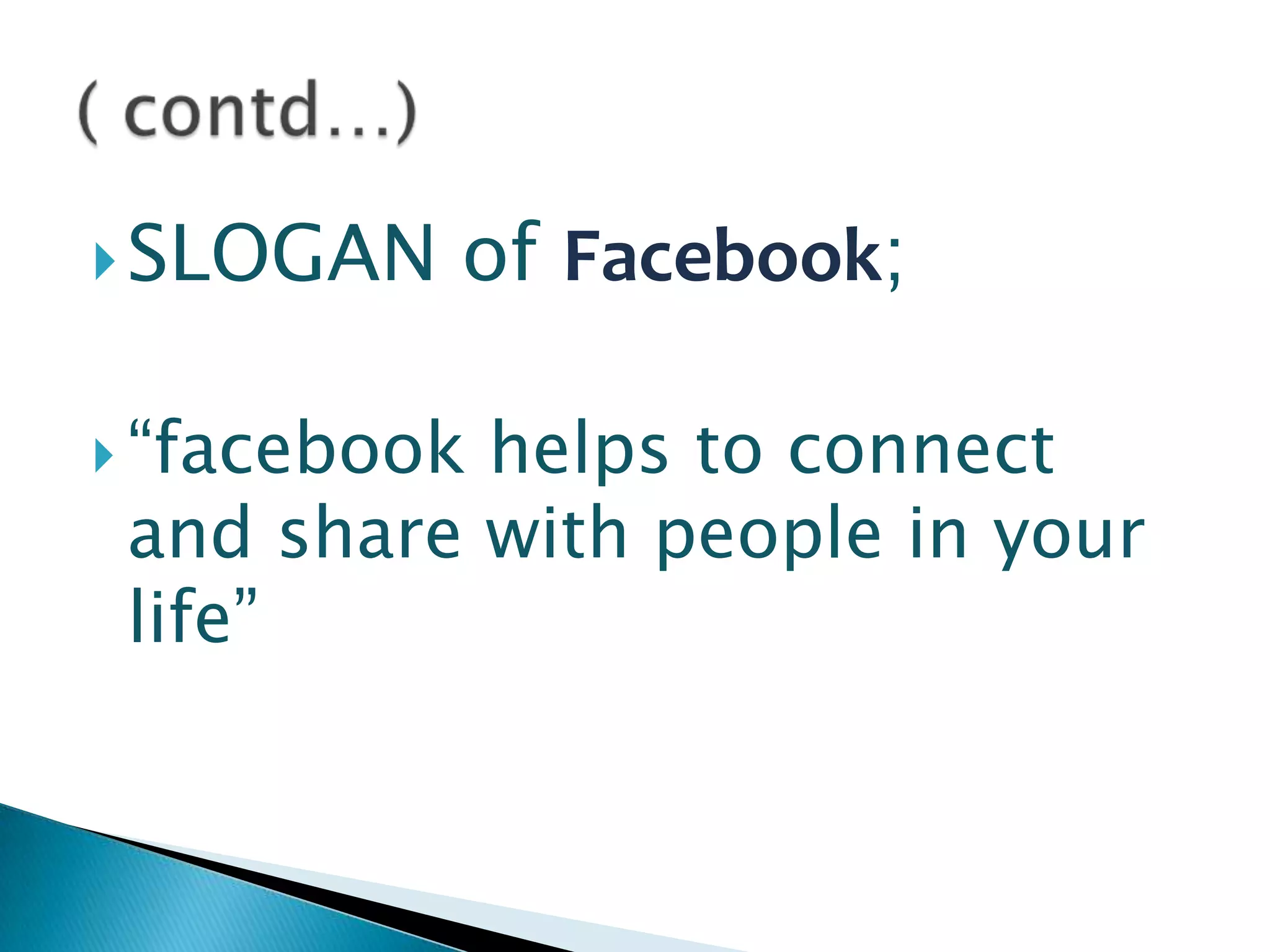 ( contd…)

SLOGAN of Facebook;

“facebook helps to connect and share with people in your life”